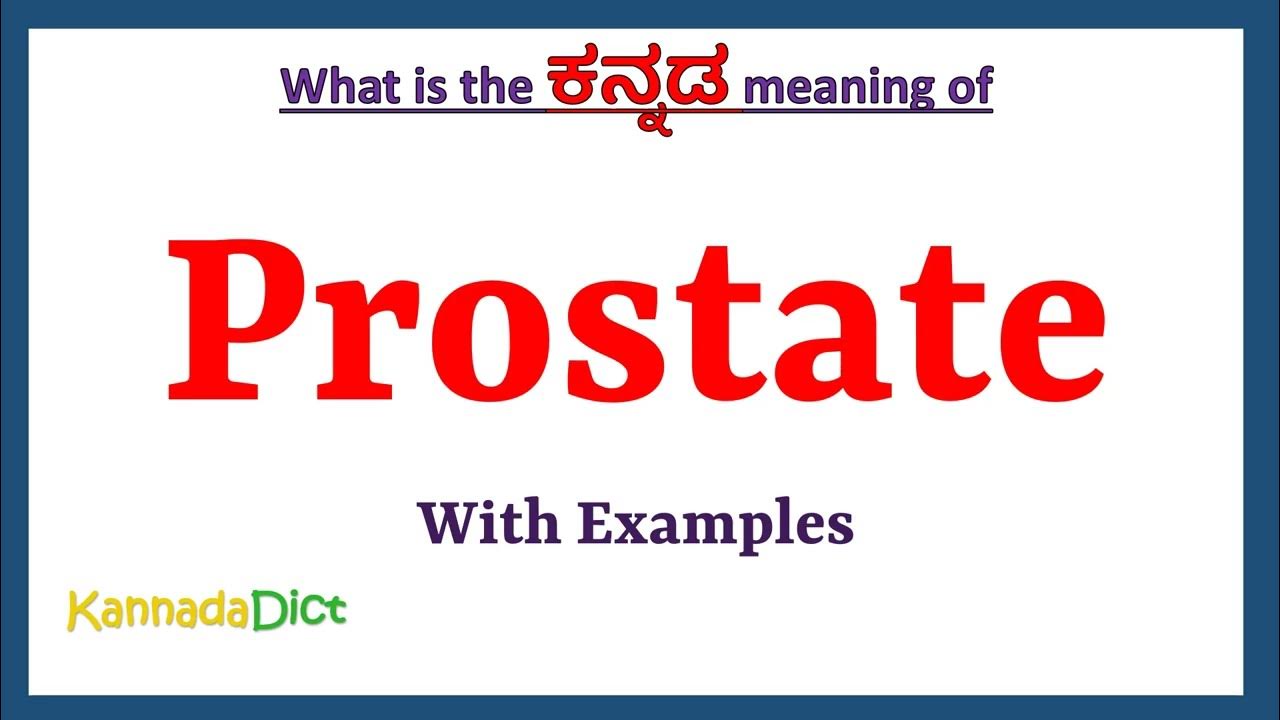 What is the ಕನ್ನಡ meaning of

Prostate

With Examples

KannadaDict